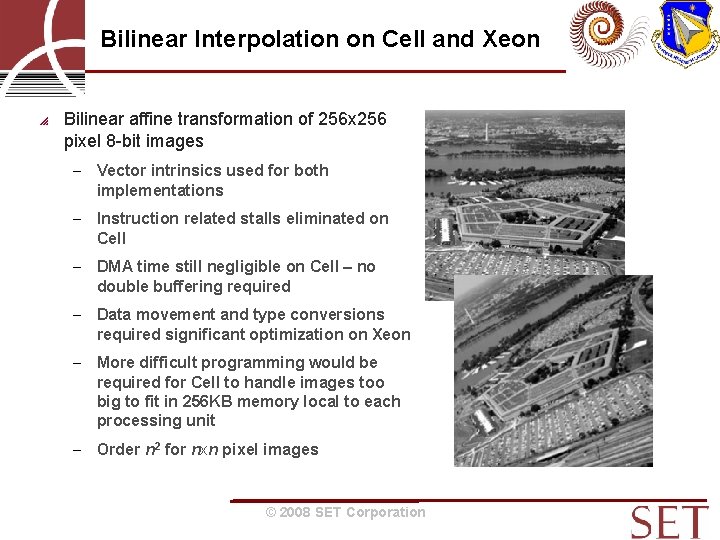 Bilinear Interpolation on Cell and Xeon

Bilinear affine transformation of 256x256 pixel 8-bit images

– Vector intrinsics used for both implementations

– Instruction related stalls eliminated on Cell

– DMA time still negligible on Cell – no double buffering required

– Data movement and type conversions required significant optimization on Xeon

– More difficult programming would be required for Cell to handle images too big to fit in 256KB memory local to each processing unit

– Order $n^2$ for $n \times n$ pixel images

© 2008 SET Corporation

SET